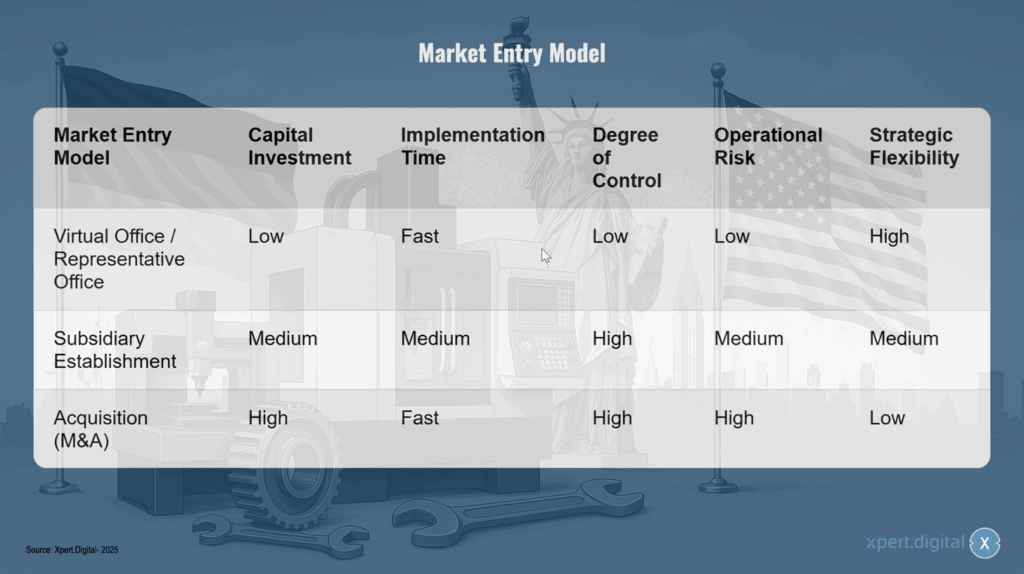 Market Entry Model

| Market Entry Model | Capital Investment | Implementation Time | Degree of Control | Operational Risk | Strategic Flexibility |
|---|---|---|---|---|---|
| Virtual Office / Representative Office | Low | Fast | Low | Low | High |
| Subsidiary Establishment | Medium | Medium | High | Medium | Medium |
| Acquisition (M&A) | High | Fast | High | High | Low |

Source: Xpert.Digital- 2025

xpert.digital X